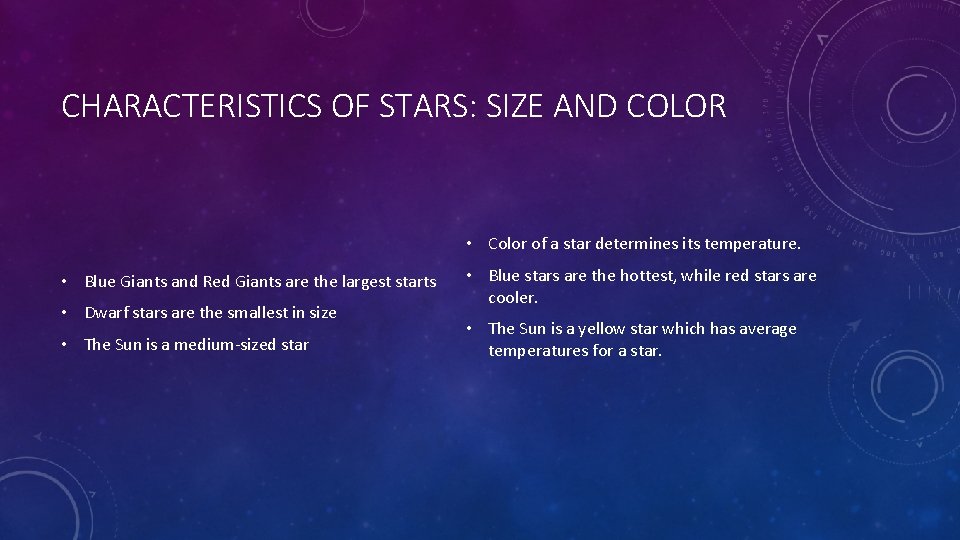 CHARACTERISTICS OF STARS: SIZE AND COLOR

• Blue Giants and Red Giants are the largest starts
• Dwarf stars are the smallest in size
• The Sun is a medium-sized star

• Color of a star determines its temperature.
• Blue stars are the hottest, while red stars are cooler.
• The Sun is a yellow star which has average temperatures for a star.